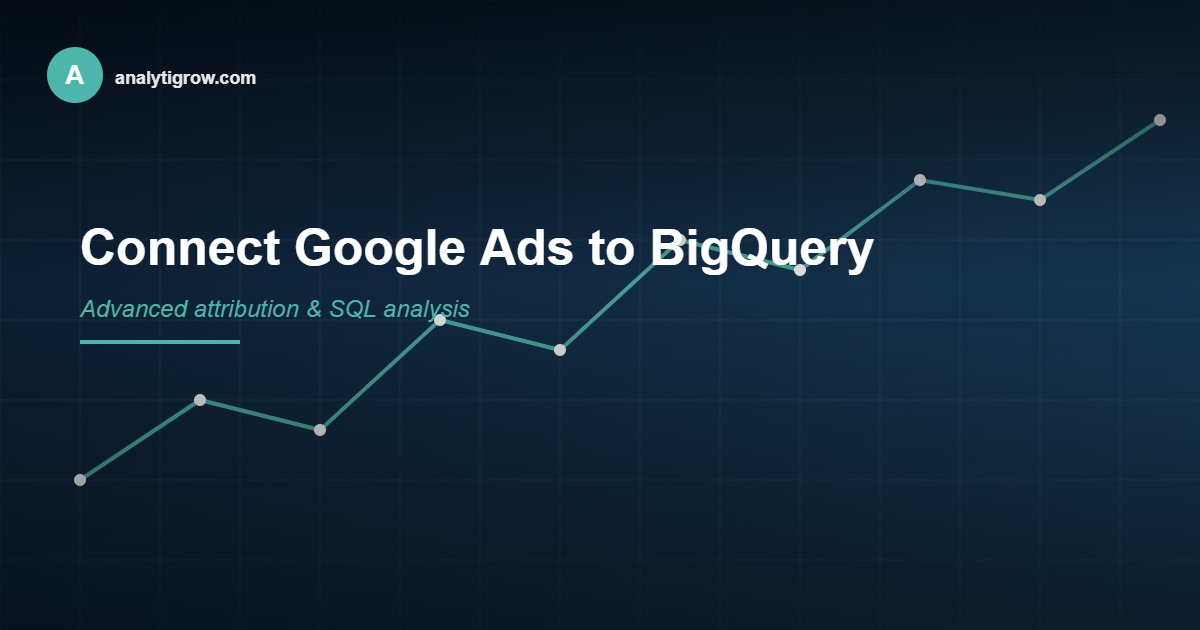 A

analytigrow.com

Connect Google Ads to BigQuery

Advanced attribution & SQL analysis